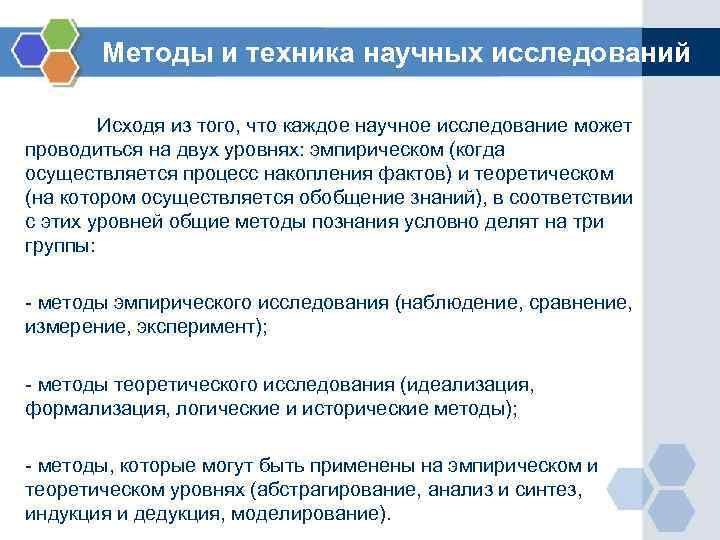 Методы и техника научных исследований

Исходя из того, что каждое научное исследование может проводиться на двух уровнях: эмпирическом (когда осуществляется процесс накопления фактов) и теоретическом (на котором осуществляется обобщение знаний), в соответствии с этих уровней общие методы познания условно делят на три группы:

- методы эмпирического исследования (наблюдение, сравнение, измерение, эксперимент);

- методы теоретического исследования (идеализация, формализация, логические и исторические методы);

- методы, которые могут быть применены на эмпирическом и теоретическом уровнях (абстрагирование, анализ и синтез, индукция и дедукция, моделирование).